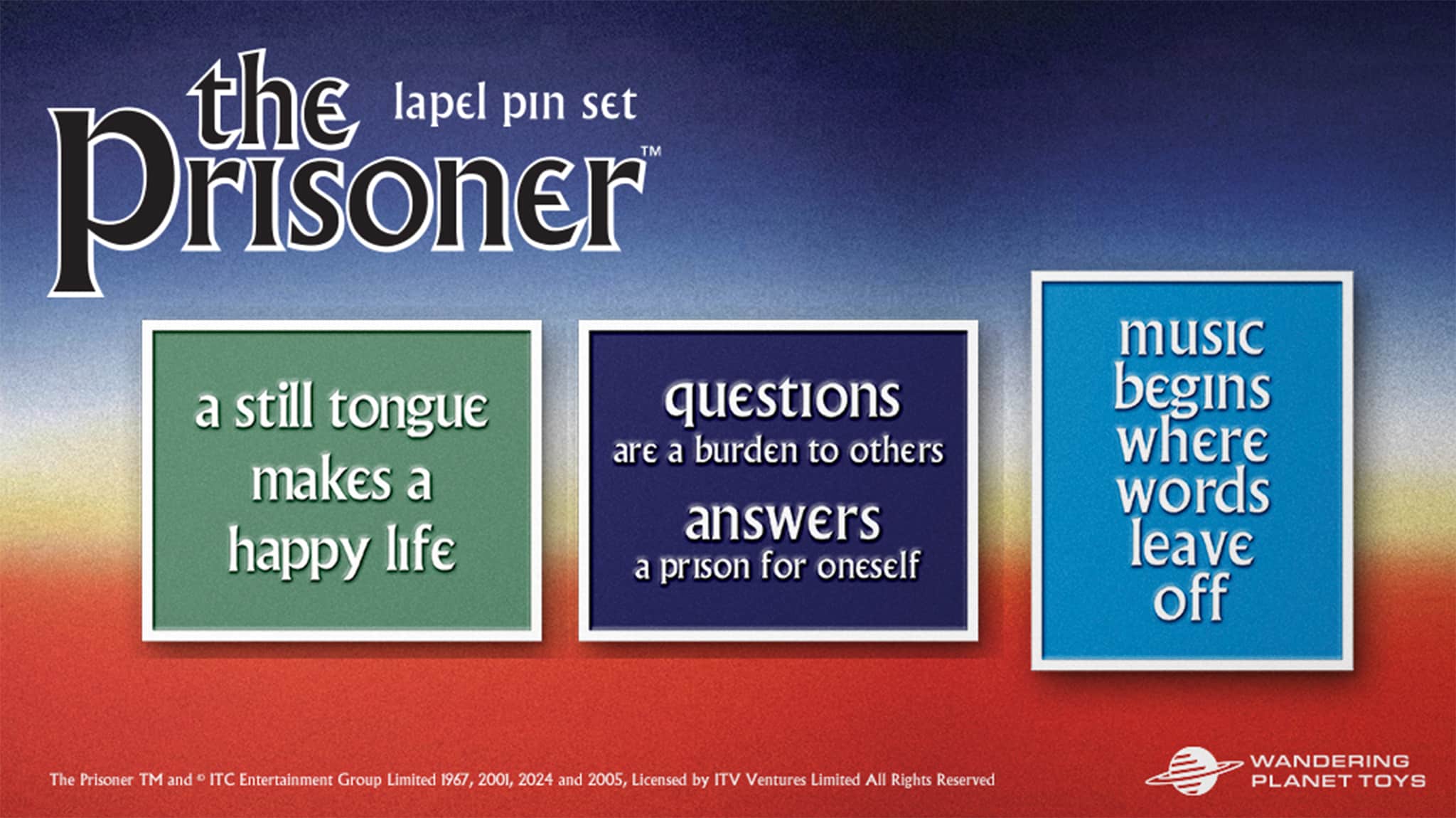 the Prisoner™

lapel pin set

a still tongue makes a happy life

questions
are a burden to others
answers
a prison for oneself

music begins where words leave off

The Prisoner TM and © ITC Entertainment Group Limited 1967, 2001, 2024 and 2005, Licensed by ITV Ventures Limited All Rights Reserved

WANDERING PLANET TOYS